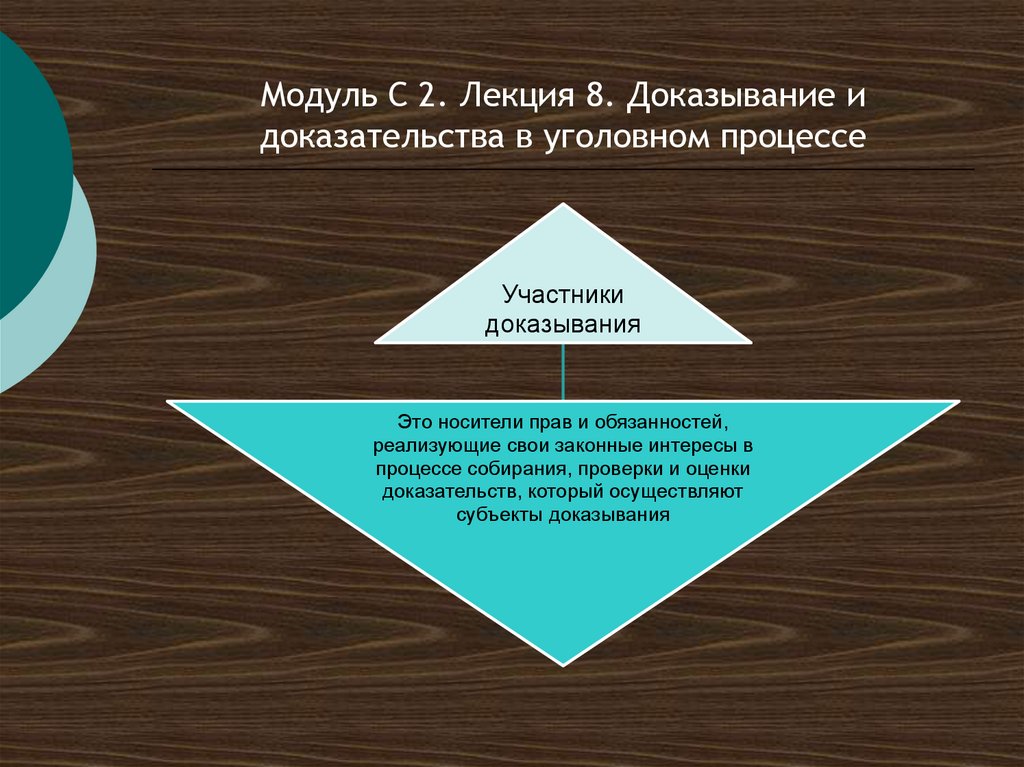 Модуль С 2. Лекция 8. Доказывание и доказательства в уголовном процессе

Участники доказывания

Это носители прав и обязанностей, реализующие свои законные интересы в процессе собирания, проверки и оценки доказательств, который осуществляют субъекты доказывания